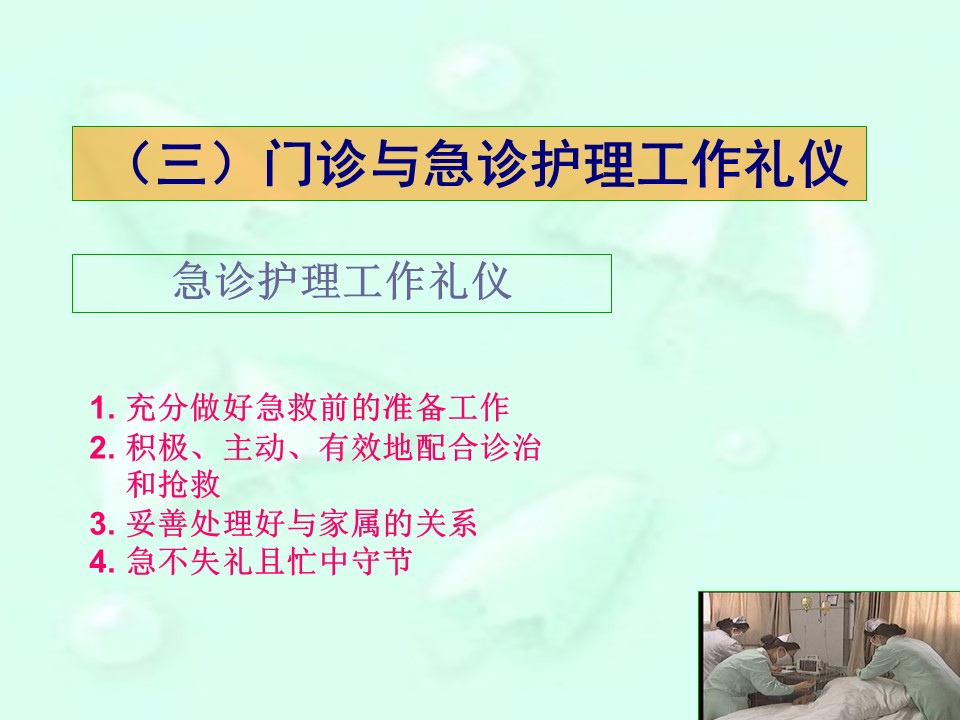 （三）门诊与急诊护理工作礼仪

急诊护理工作礼仪

1. 充分做好急救前的准备工作
2. 积极、主动、有效地配合诊治和抢救
3. 妥善处理好与家属的关系
4. 急不失礼且忙中守节